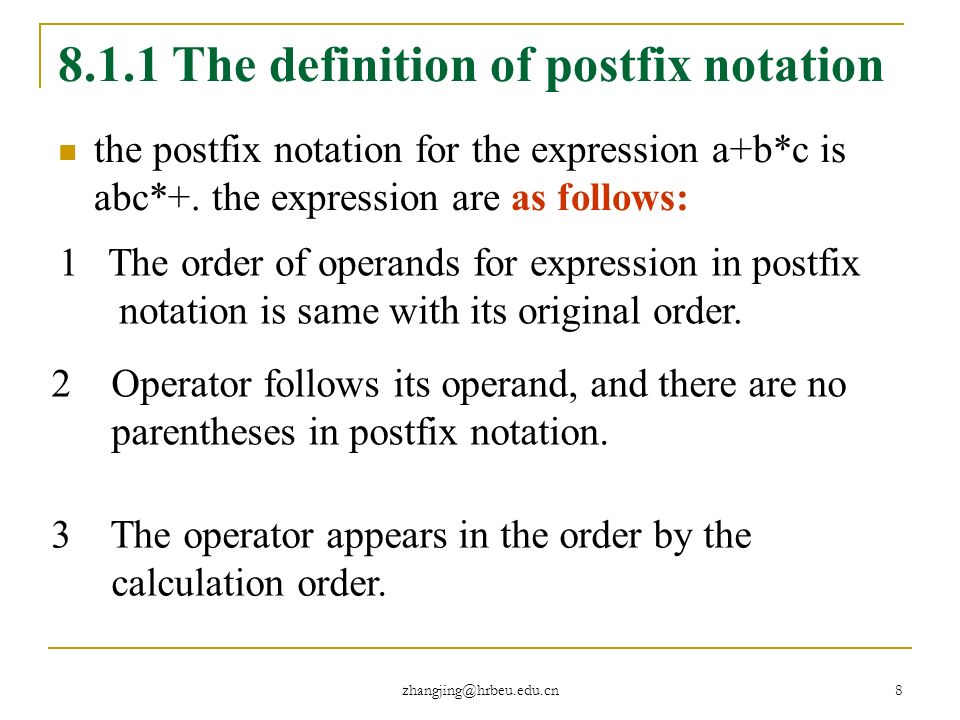 8.1.1 The definition of postfix notation

the postfix notation for the expression a+b*c is abc*+. the expression are as follows:

1 The order of operands for expression in postfix notation is same with its original order.

2 Operator follows its operand, and there are no parentheses in postfix notation.

3 The operator appears in the order by the calculation order.

zhangjing@hrbeu.edu.cn

8